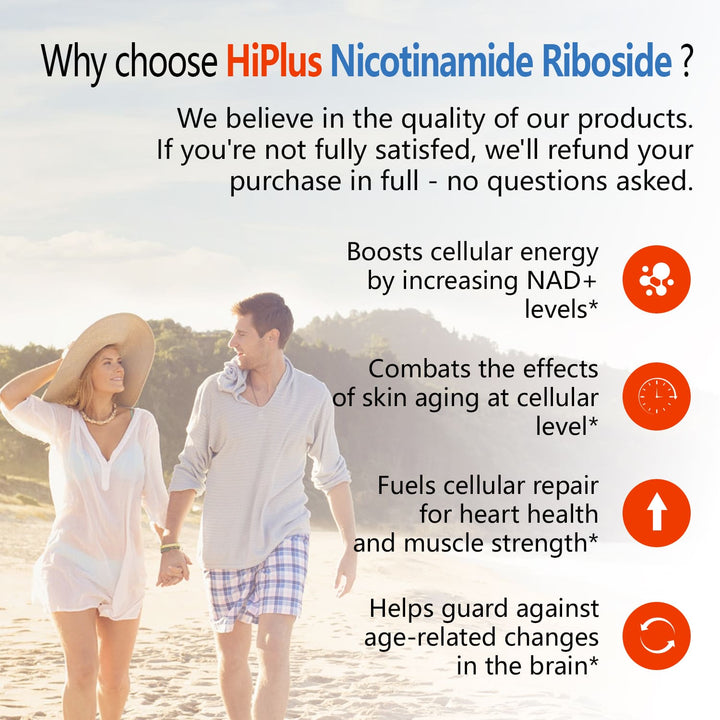 Why choose HiPlus Nicotinamide Riboside ?

We believe in the quality of our products. If you're not fully satisfed, we'll refund your purchase in full - no questions asked.

Boosts cellular energy by increasing NAD+ levels*

Combats the effects of skin aging at cellular level*

Fuels cellular repair for heart health and muscle strength*

Helps guard against age-related changes in the brain*